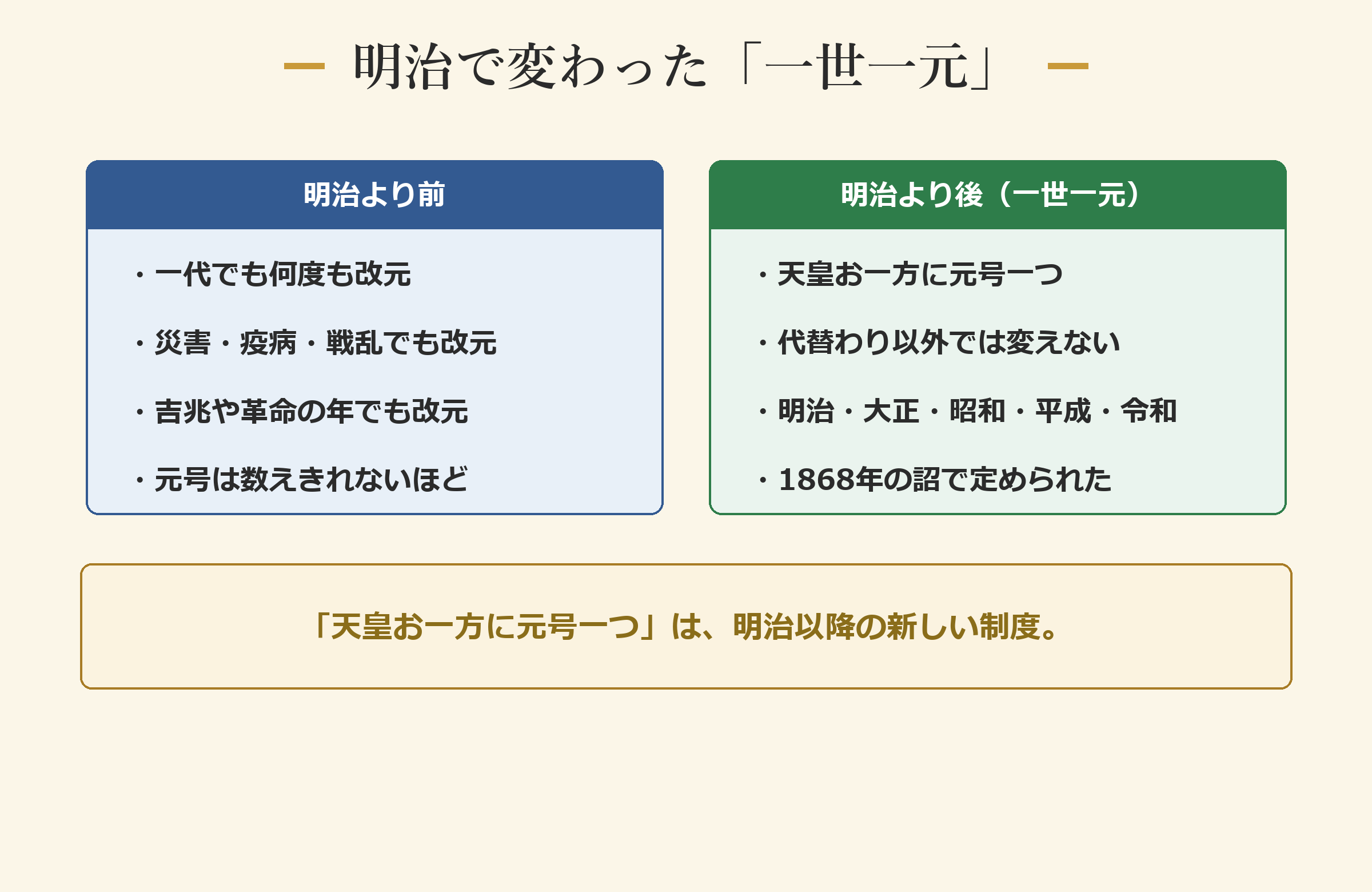 明治で変わった「一世一元」

明治より前

・一代でも何度も改元

・災害・疫病・戦乱でも改元

・吉兆や革命の年でも改元

・元号は数えきれないほど

明治より後（一世一元）

・天皇お一方に元号一つ

・代替わり以外では変えない

・明治・大正・昭和・平成・令和

・1868年の詔で定められた

「天皇お一方に元号一つ」は、明治以降の新しい制度。